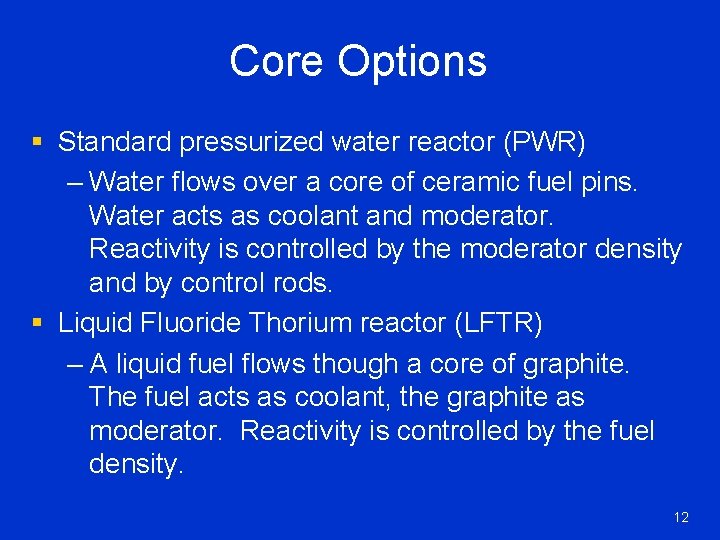 Core Options

▪ Standard pressurized water reactor (PWR)

– Water flows over a core of ceramic fuel pins. Water acts as coolant and moderator. Reactivity is controlled by the moderator density and by control rods.

▪ Liquid Fluoride Thorium reactor (LFTR)

– A liquid fuel flows though a core of graphite. The fuel acts as coolant, the graphite as moderator. Reactivity is controlled by the fuel density.

12